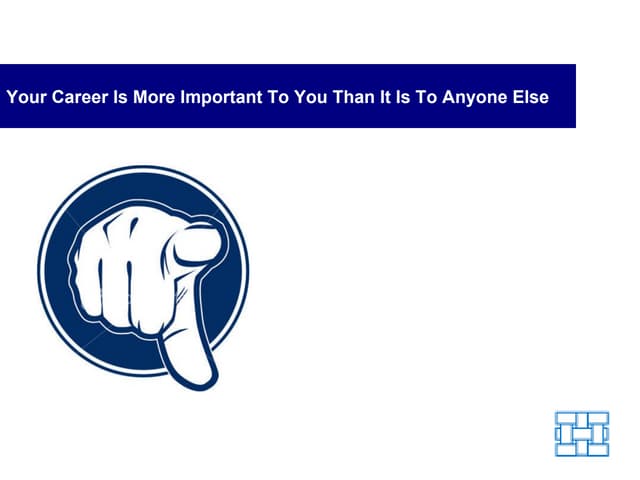 Your Career Is More Important To You Than It Is To Anyone Else